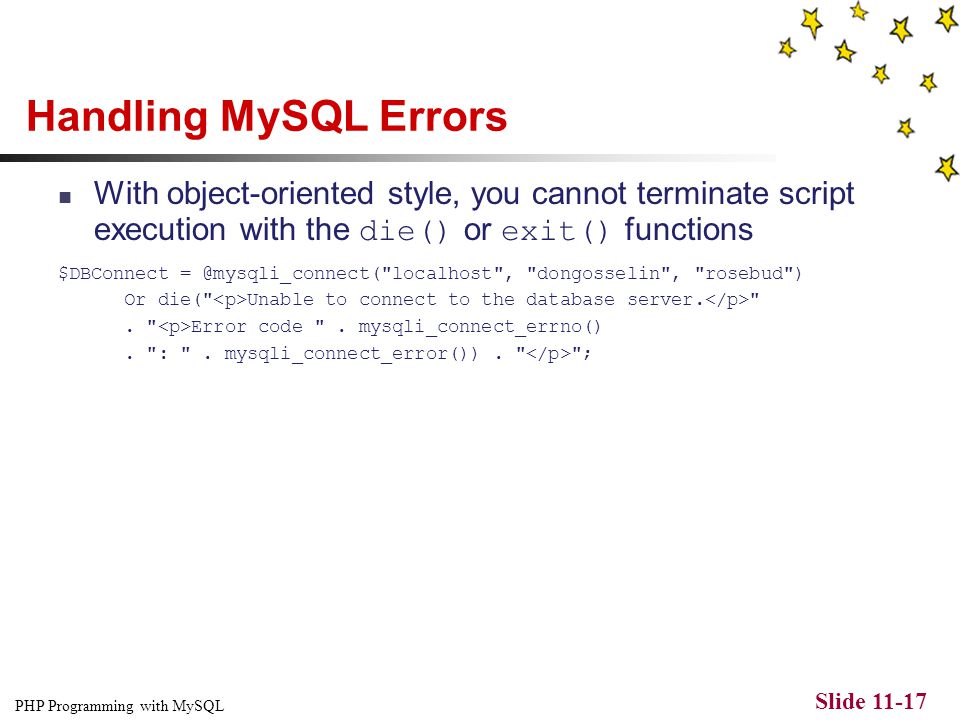 Handling MySQL Errors

With object-oriented style, you cannot terminate script execution with the die() or exit() functions

$DBConnect = @mysqli_connect("localhost", "dongosselin", "rosebud")
Or die("<p>Unable to connect to the database server.</p>"
. "<p>Error code " . mysqli_connect_errno()
. ": " . mysqli_connect_error()) . "</p>";

PHP Programming with MySQL

Slide 11-17